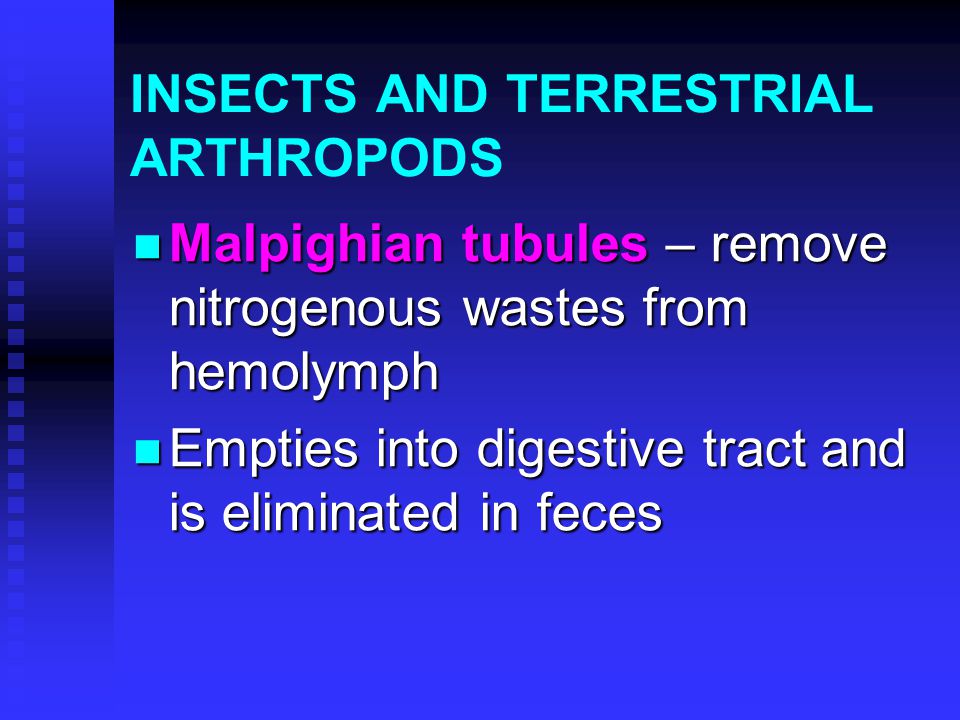 INSECTS AND TERRESTRIAL ARTHROPODS

Malpighian tubules – remove nitrogenous wastes from hemolymph

Empties into digestive tract and is eliminated in feces